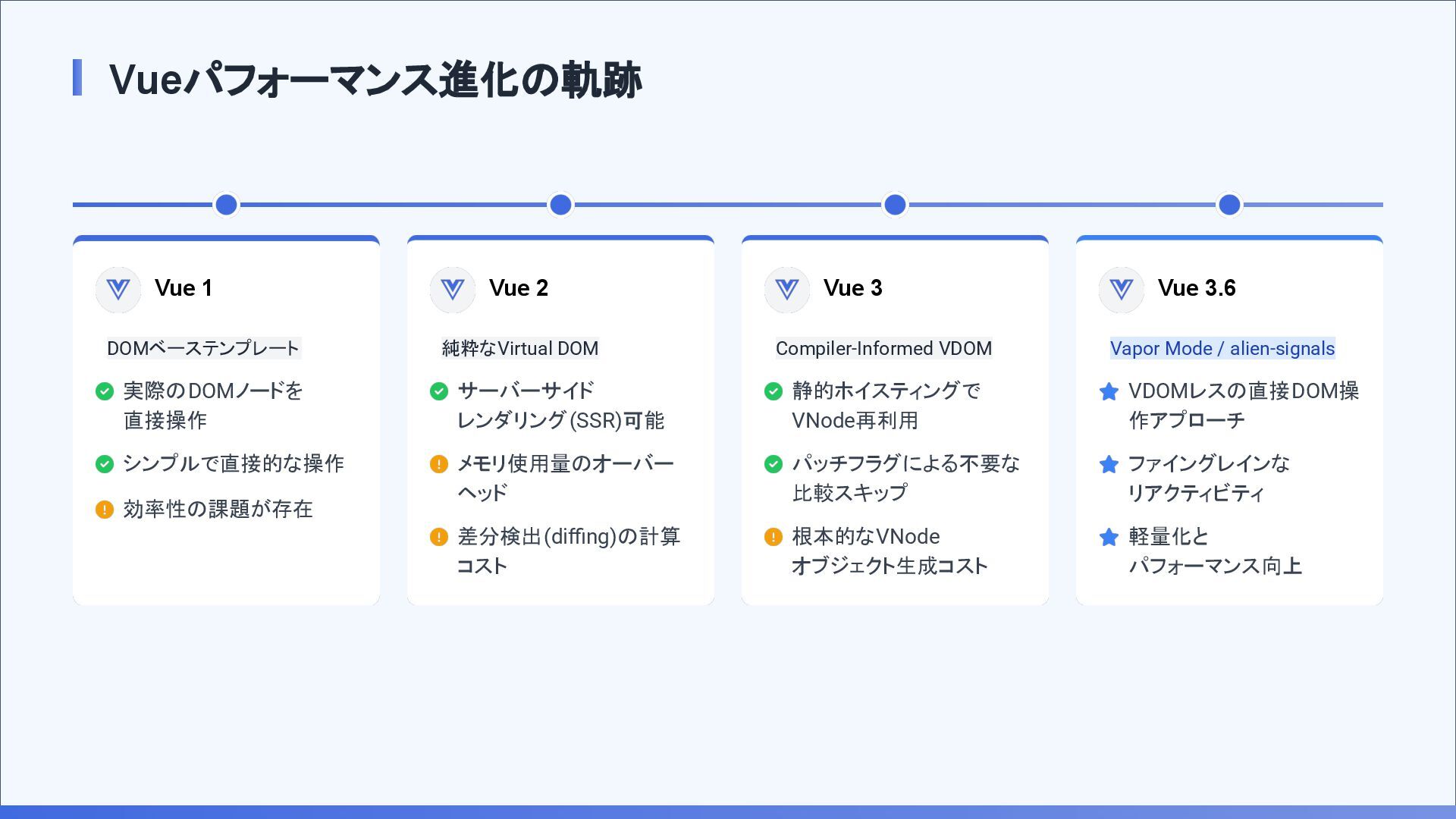 Vueパフォーマンス進化の軌跡

Vue 1

DOMベーステンプレート

実際のDOMノードを直接操作

シンプルで直接的な操作

効率性の課題が存在

Vue 2

純粋なVirtual DOM

サーバーサイドレンダリング(SSR)可能

メモリ使用量のオーバーヘッド

差分検出(diffing)の計算コスト

Vue 3

Compiler-Informed VDOM

静的ホイスティングでVNode再利用

パッチフラグによる不要な比較スキップ

根本的なVNodeオブジェクト生成コスト

Vue 3.6

Vapor Mode / alien-signals

VDOMレスの直接DOM操作アプローチ

ファイングレインなリアクティビティ

軽量化とパフォーマンス向上